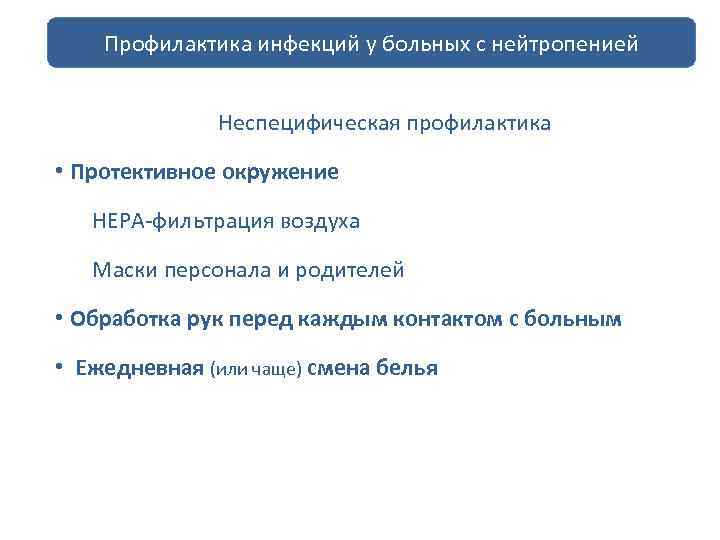 Профилактика инфекций у больных с нейтропенией

Неспецифическая профилактика

• Протективное окружение

НЕРА-фильтрация воздуха

Маски персонала и родителей

• Обработка рук перед каждым контактом с больным

• Ежедневная (или чаще) смена белья